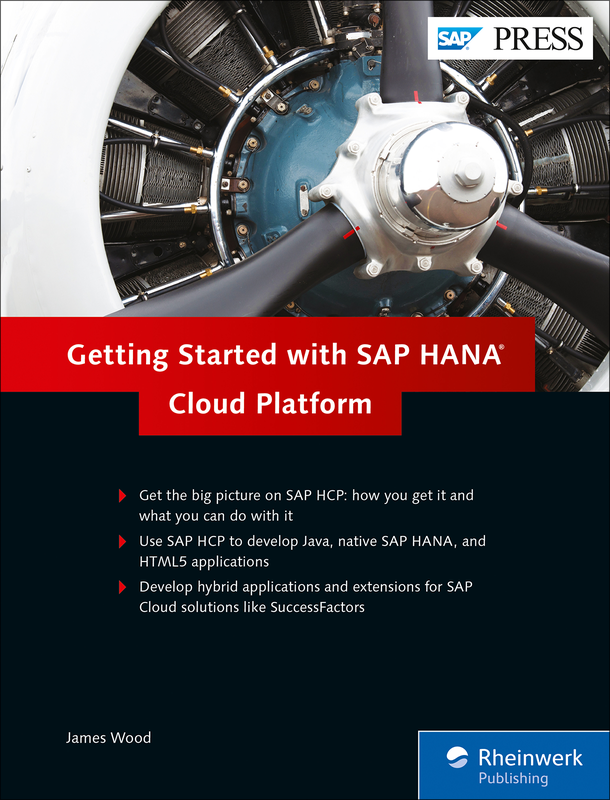 SAP PRESS

Getting Started with SAP HANA®
Cloud Platform

Get the big picture on SAP HCP: how you get it and what you can do with it

Use SAP HCP to develop Java, native SAP HANA, and HTML5 applications

Develop hybrid applications and extensions for SAP Cloud solutions like SuccessFactors

James Wood

Rheinwerk Publishing